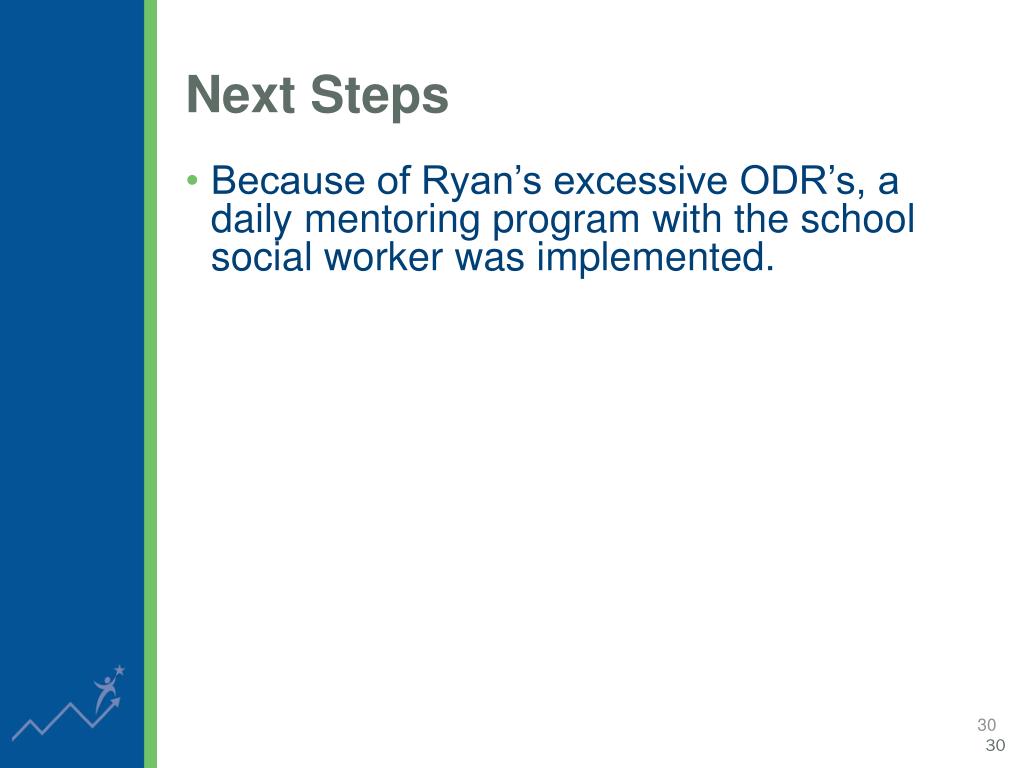 Next Steps

• Because of Ryan’s excessive ODR’s, a daily mentoring program with the school social worker was implemented.

30
30